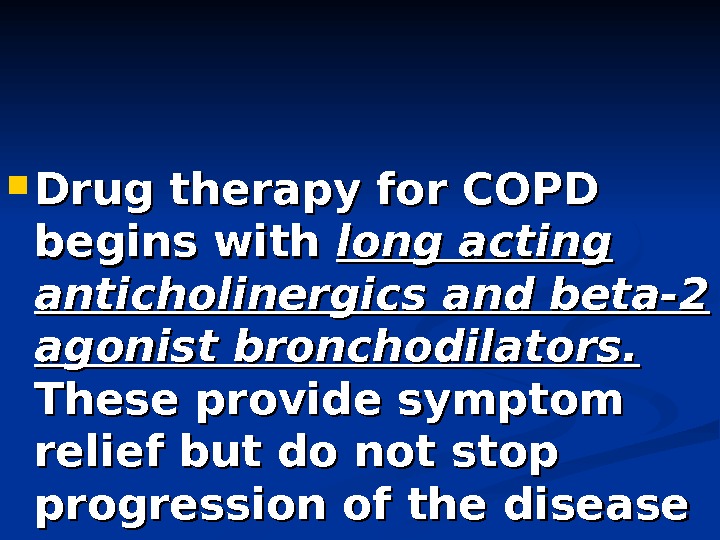 Drug therapy for COPD begins with long acting anticholinergics and beta-2 agonist bronchodilators. These provide symptom relief but do not stop progression of the disease